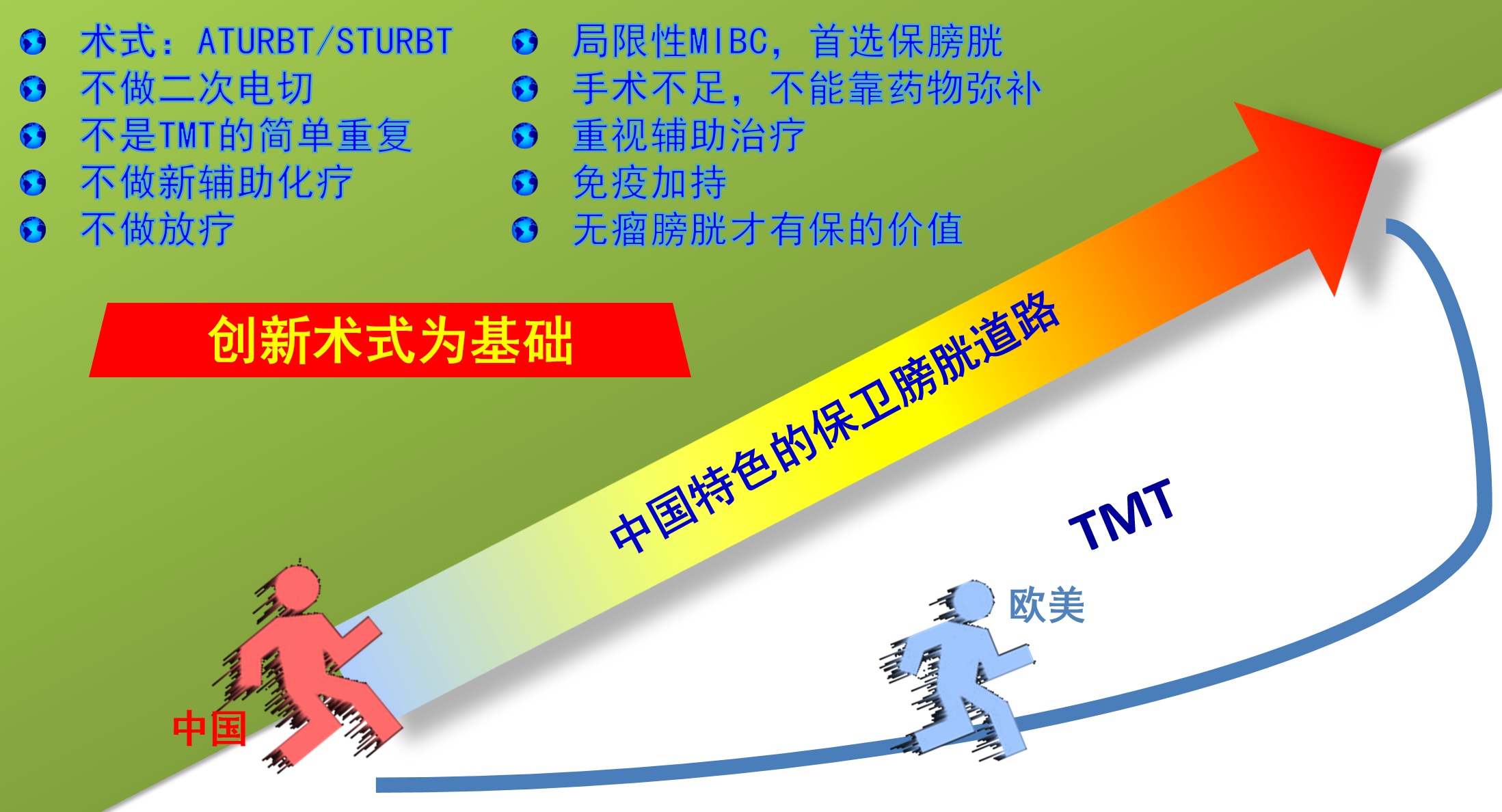 • 术式：ATURBT/STURBT
• 不做二次电切
• 不是TMT的简单重复
• 不做新辅助化疗
• 不做放疗

• 局限性MIBC，首选保膀胱
• 手术不足，不能靠药物弥补
• 重视辅助治疗
• 免疫加持
• 无瘤膀胱才有保的价值

创新术式为基础

中国特色的保卫膀胱道路

TMT

欧美

中国